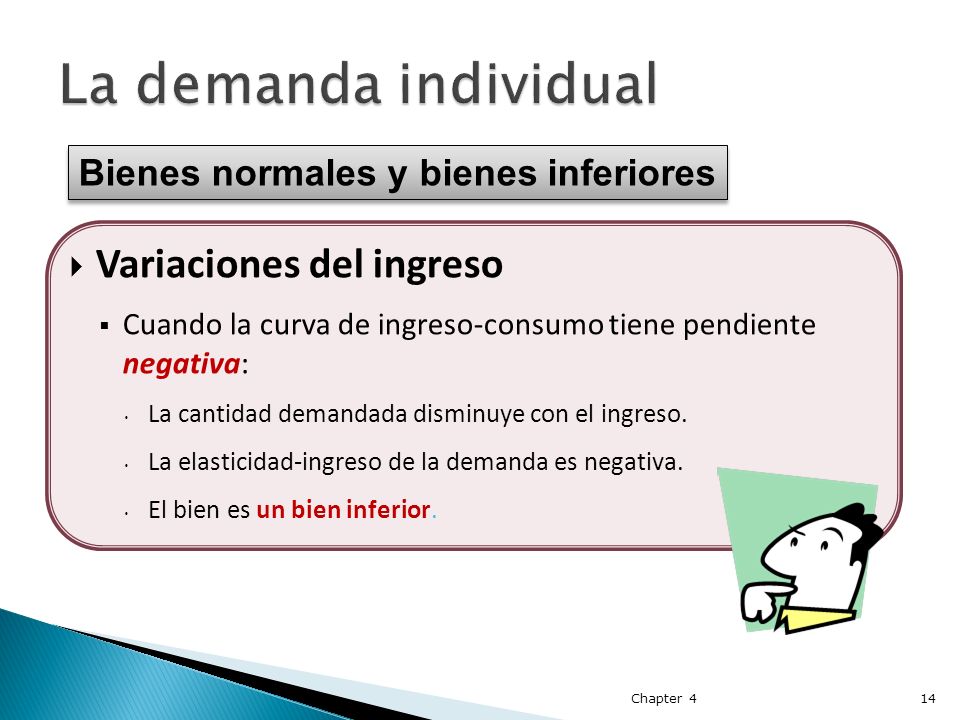 La demanda individual

Bienes normales y bienes inferiores

Variaciones del ingreso

Cuando la curva de ingreso-consumo tiene pendiente negativa:

La cantidad demandada disminuye con el ingreso.

La elasticidad-ingreso de la demanda es negativa.

El bien es un bien inferior.

Chapter 4

14